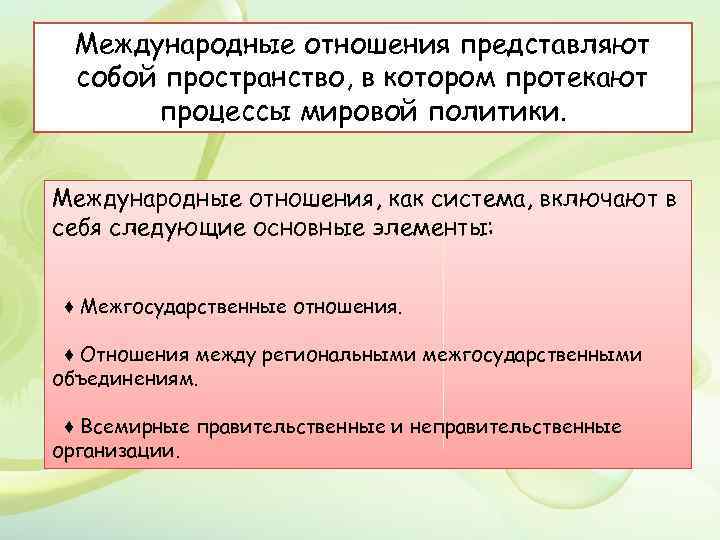 Международные отношения представляют собой пространство, в котором протекают процессы мировой политики.

Международные отношения, как система, включают в себя следующие основные элементы:

♦ Межгосударственные отношения.

♦ Отношения между региональными межгосударственными объединениям.

♦ Всемирные правительственные и неправительственные организации.